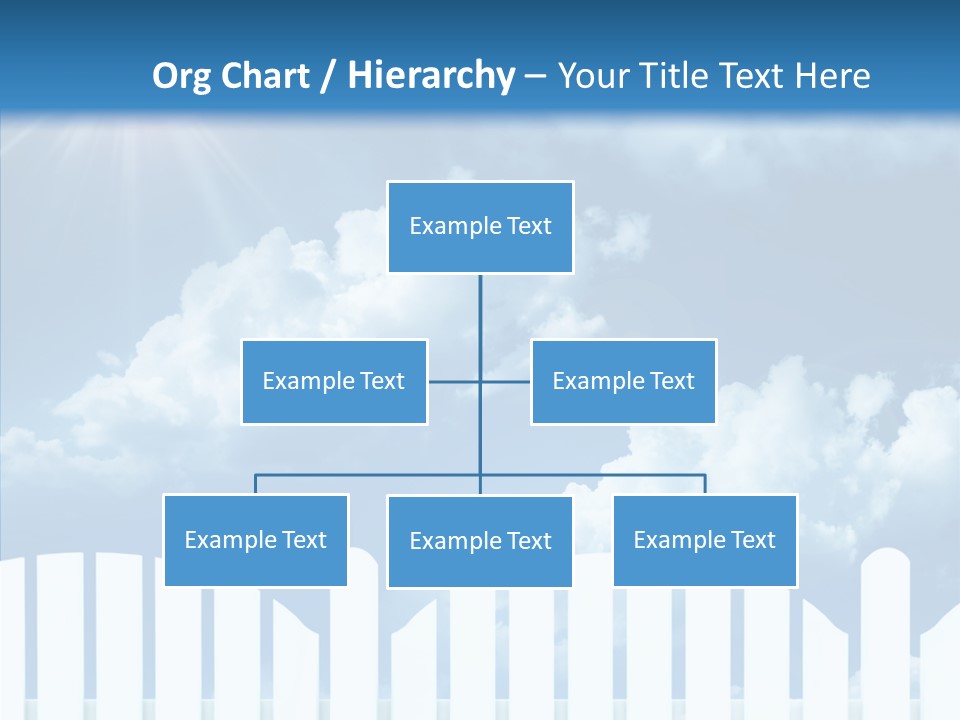 Org Chart / Hierarchy – Your Title Text Here

Example Text

Example Text

Example Text

Example Text

Example Text

Example Text